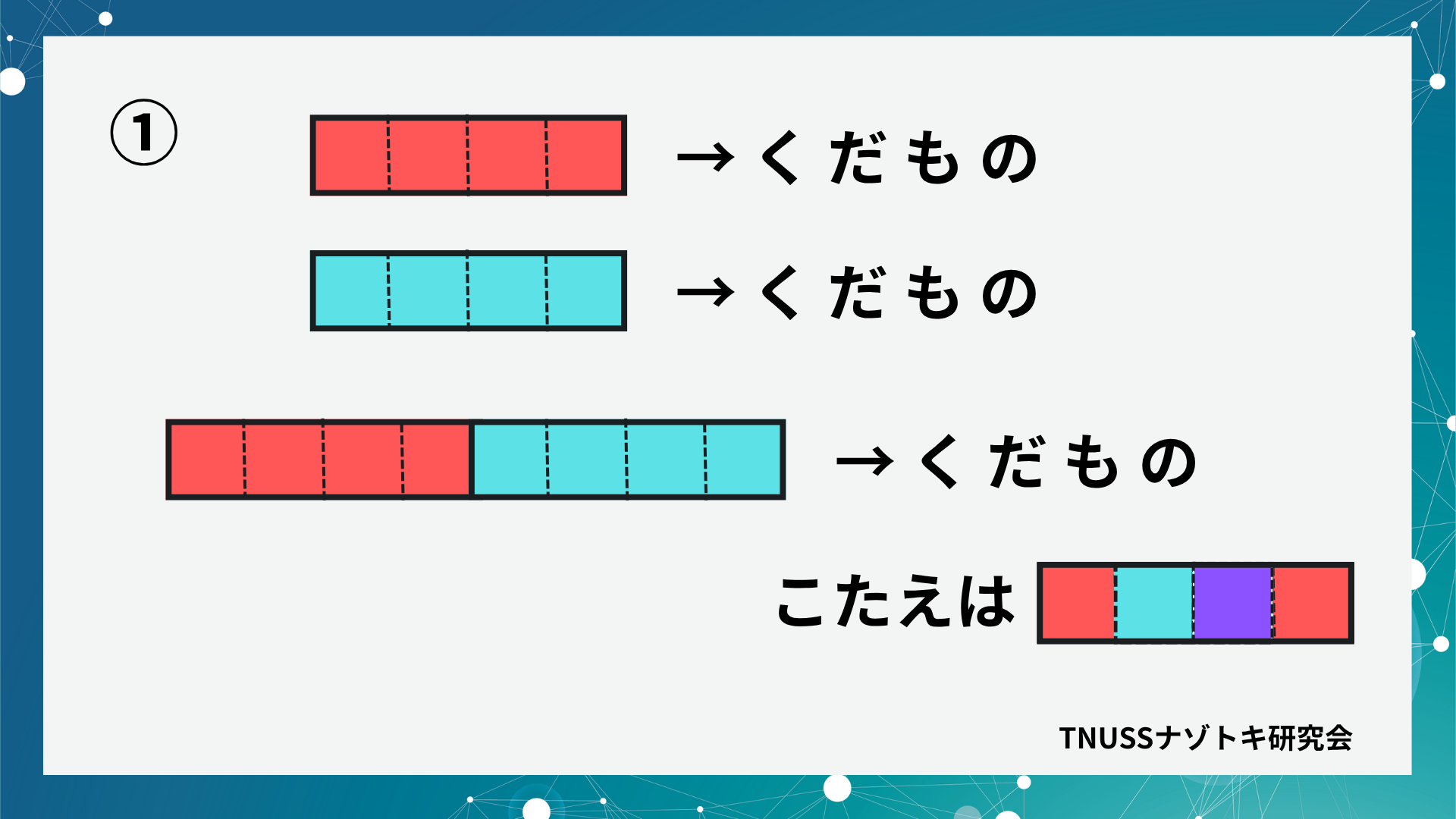 ①

→くだもの

→くだもの

→くだもの

こたえは

TNUSSナゾトキ研究会